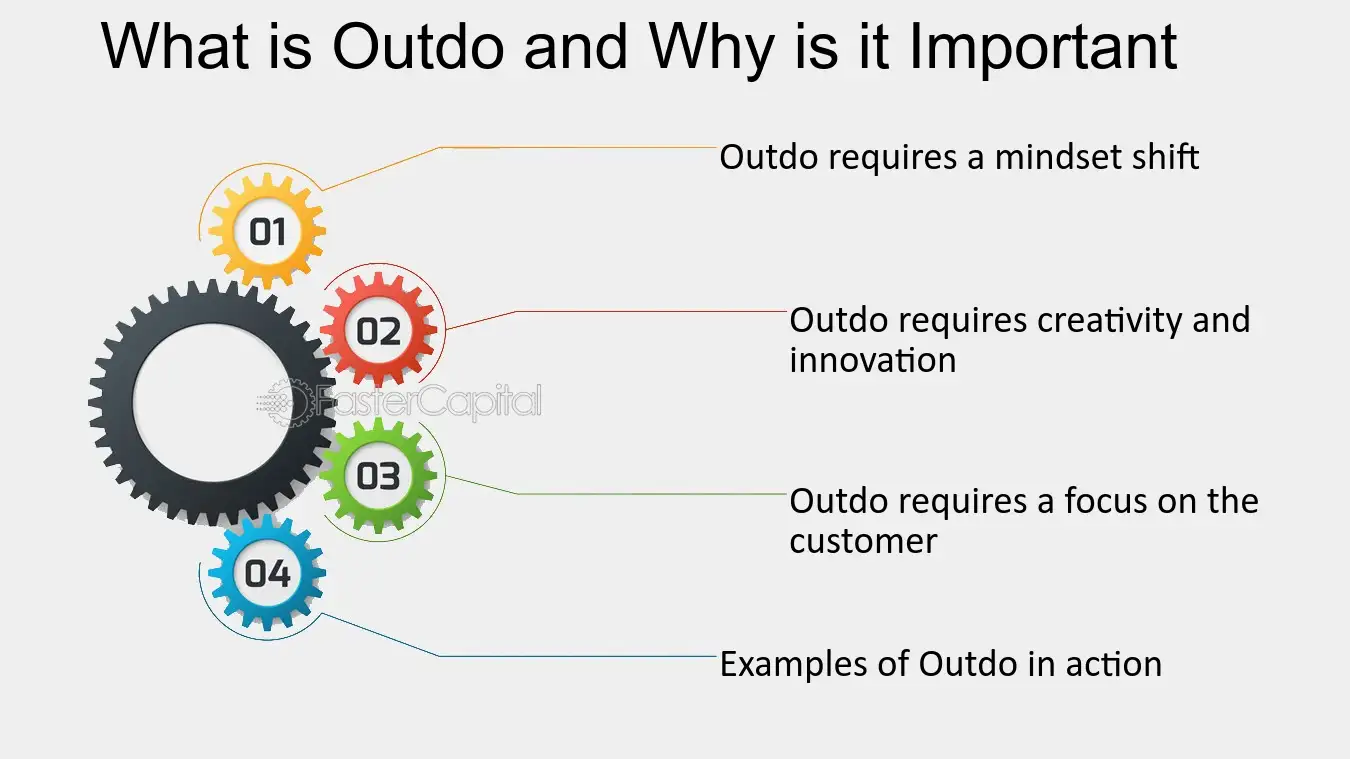 What is Outdo and Why is it Important

01

Outdo requires a mindset shift

02

Outdo requires creativity and innovation

03

Outdo requires a focus on the customer

04

Examples of Outdo in action

FasterCapital